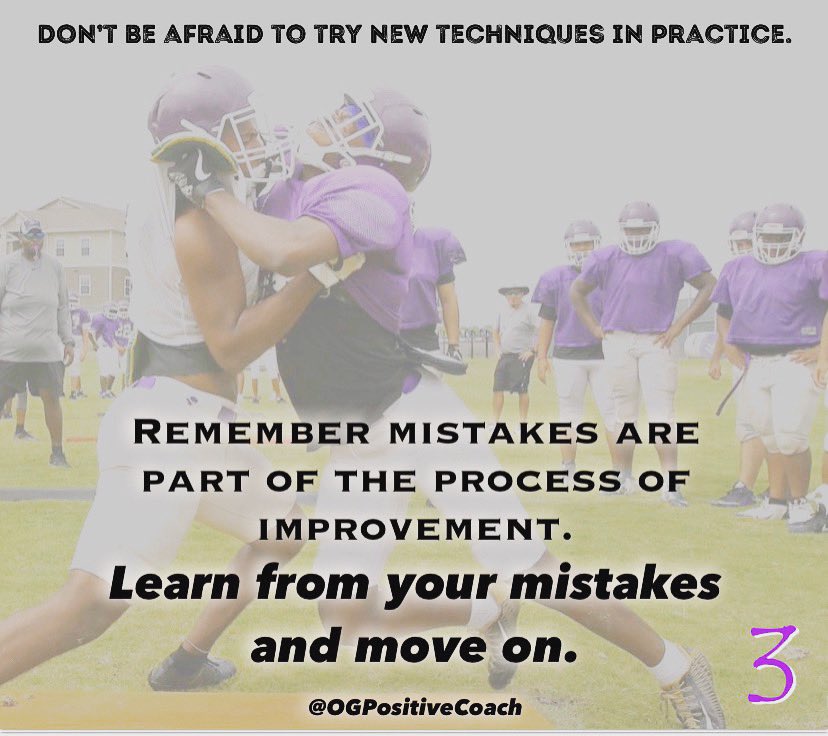 DON'T BE AFRAID TO TRY NEW TECHNIQUES IN PRACTICE.

REMEMBER MISTAKES ARE PART OF THE PROCESS OF IMPROVEMENT.

Learn from your mistakes and move on.

3

@OGPositiveCoach